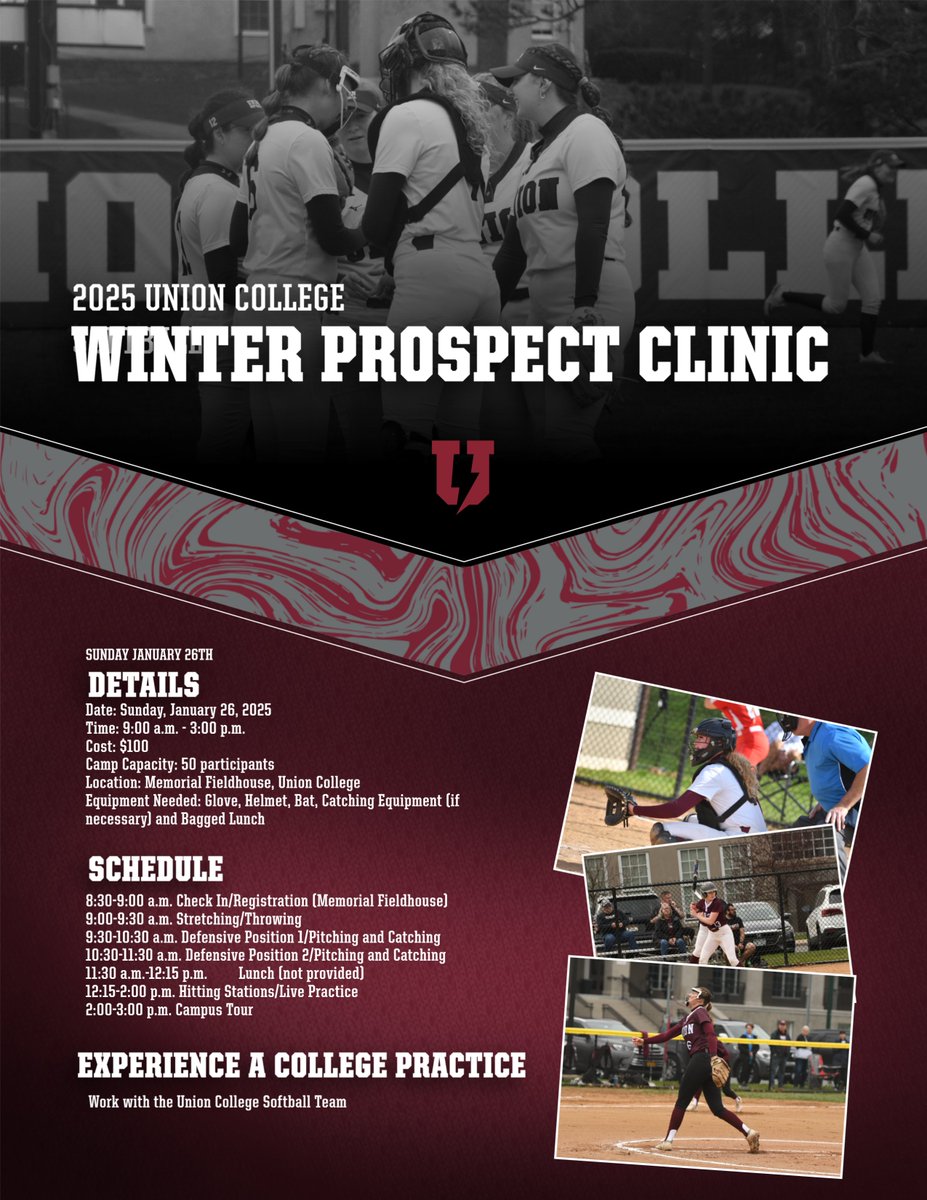 2025 UNION COLLEGE
WINTER PROSPECT CLINIC

SUNDAY JANUARY 26TH

DETAILS

Date: Sunday, January 26, 2025
Time: 9:00 a.m. - 3:00 p.m.
Cost: $100
Camp Capacity: 50 participants
Location: Memorial Fieldhouse, Union College
Equipment Needed: Glove, Helmet, Bat, Catching Equipment (if necessary) and Bagged Lunch

SCHEDULE

8:30-9:00 a.m. Check In/Registration (Memorial Fieldhouse)
9:00-9:30 a.m. Stretching/Throwing
9:30-10:30 a.m. Defensive Position 1/Pitching and Catching
10:30-11:30 a.m. Defensive Position 2/Pitching and Catching
11:30 a.m.-12:15 p.m. Lunch (not provided)
12:15-2:00 p.m. Hitting Stations/Live Practice
2:00-3:00 p.m. Campus Tour

EXPERIENCE A COLLEGE PRACTICE

Work with the Union College Softball Team